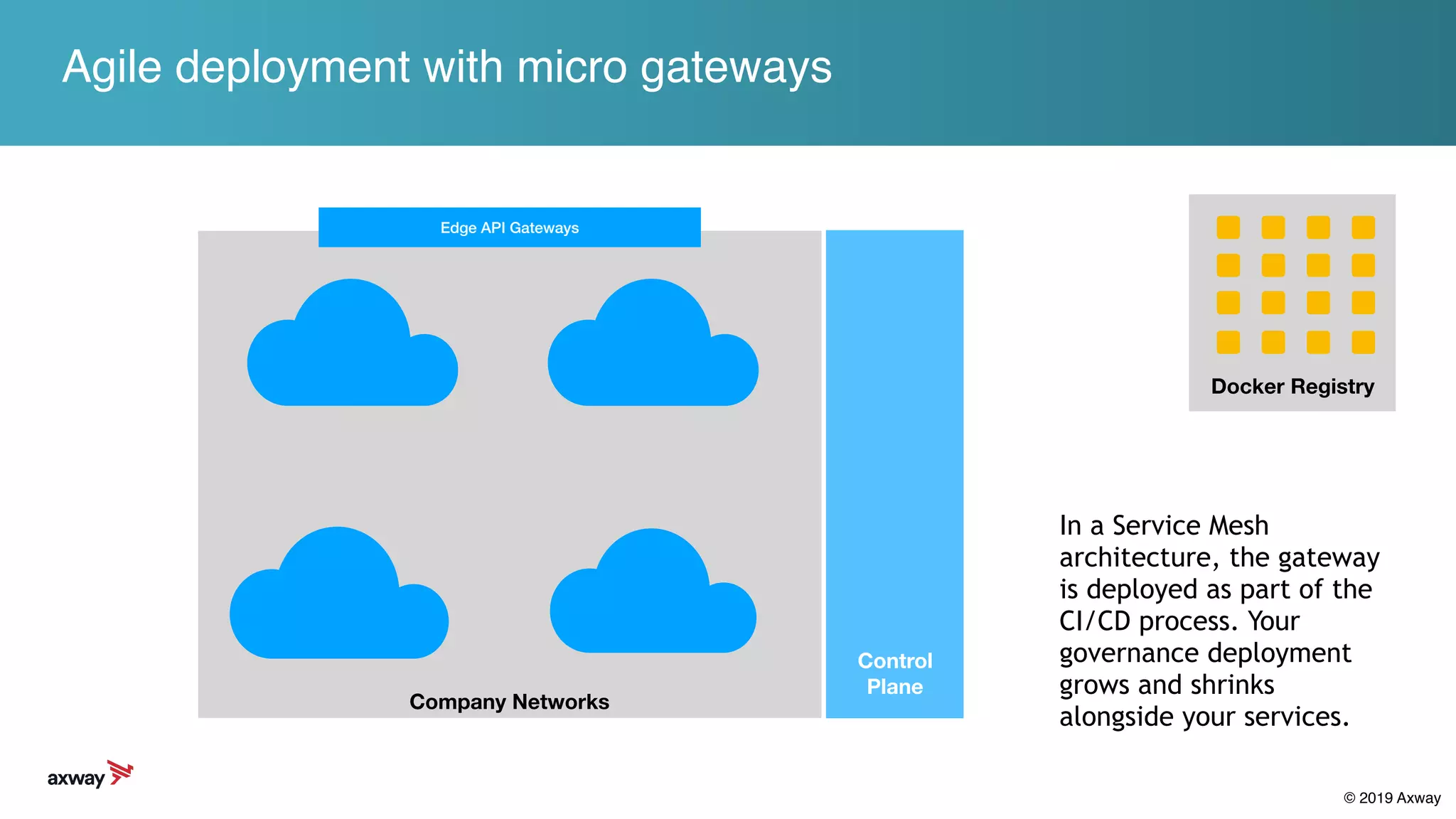 Agile deployment with micro gateways

Edge API Gateways

Company Networks

Control Plane

Docker Registry

In a Service Mesh architecture, the gateway is deployed as part of the CI/CD process. Your governance deployment grows and shrinks alongside your services.

axway

© 2019 Axway